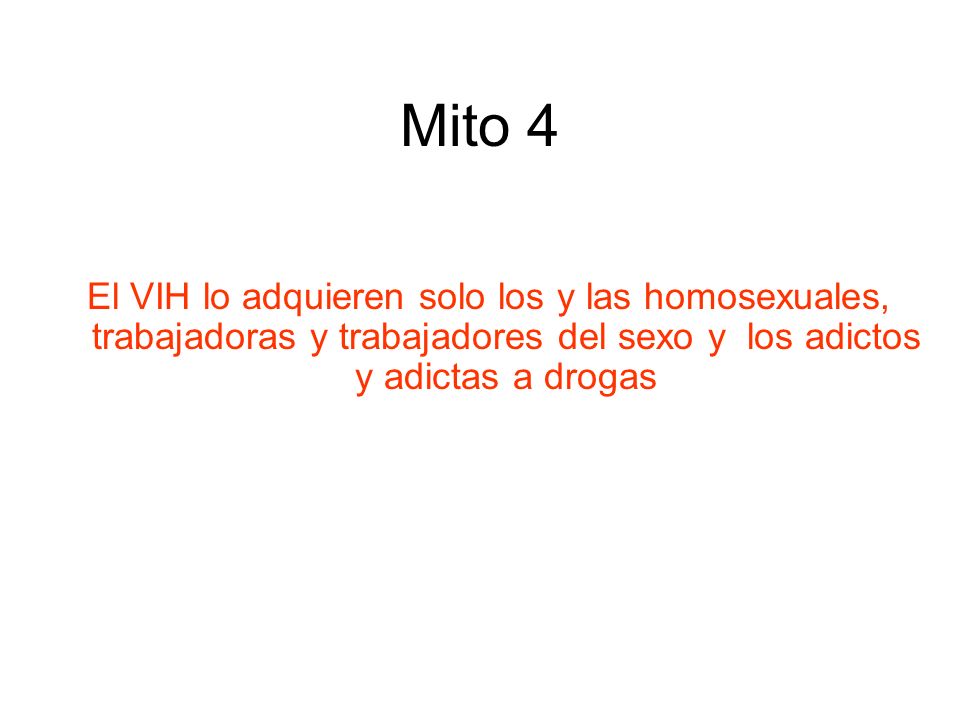 Mito 4

El VIH lo adquieren solo los y las homosexuales, trabajadoras y trabajadores del sexo y los adictos y adictas a drogas